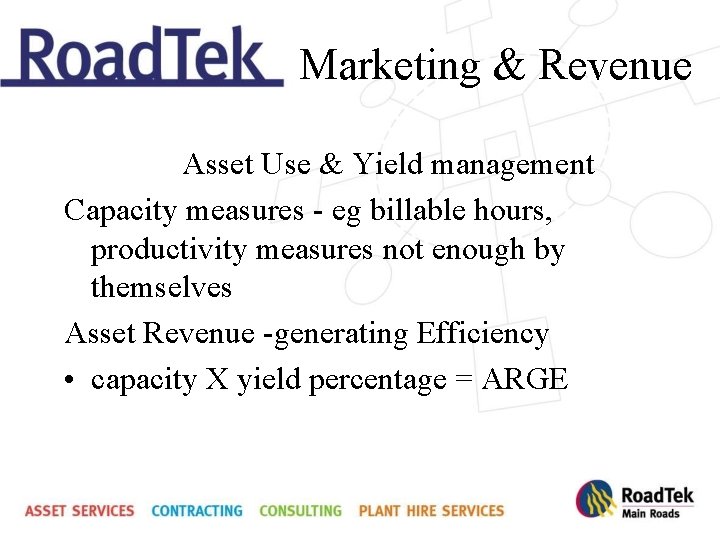 RoadTek Marketing & Revenue

Asset Use & Yield management

Capacity measures - eg billable hours, productivity measures not enough by themselves

Asset Revenue -generating Efficiency

• capacity X yield percentage = ARGE

ASSET SERVICES CONTRACTING CONSULTING PLANT HIRE SERVICES

RoadTek Main Roads